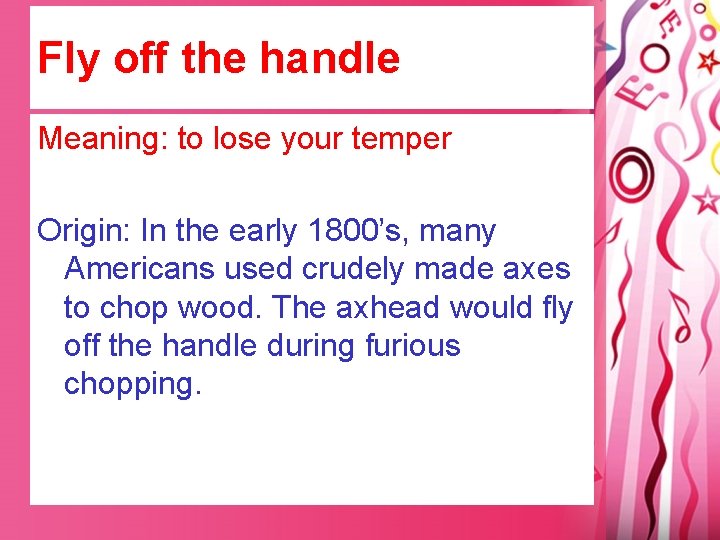 Fly off the handle

Meaning: to lose your temper

Origin: In the early 1800’s, many Americans used crudely made axes to chop wood. The axhead would fly off the handle during furious chopping.